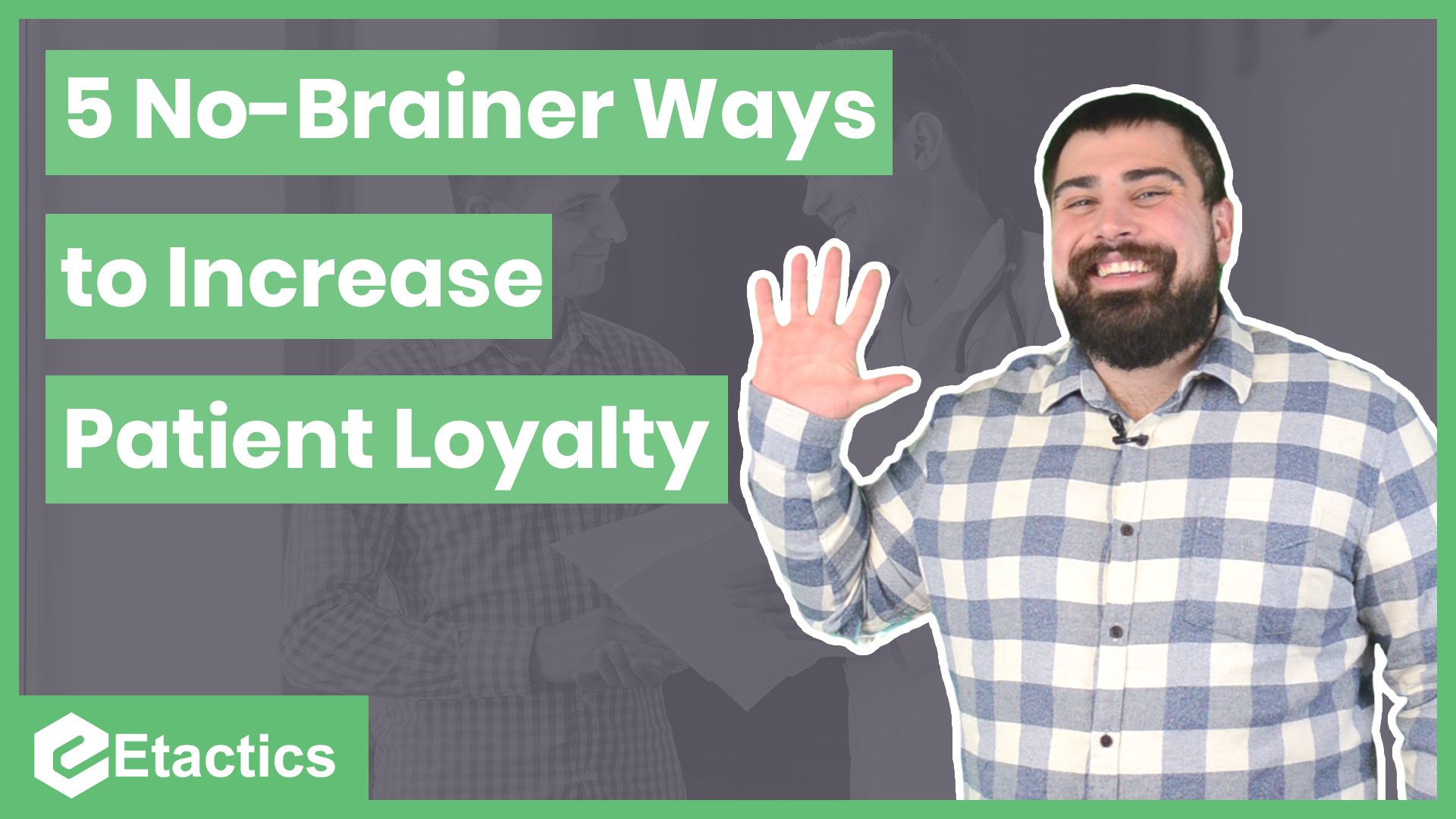 5 No-Brainer Ways
to Increase
Patient Loyalty

Etactics